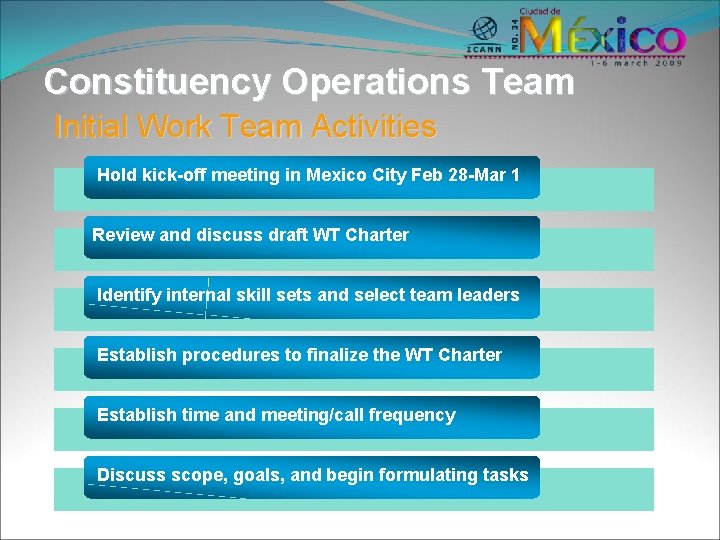 ICANN NO. 34 Ciudad de México 1-6 march 2009

Constituency Operations Team

Initial Work Team Activities

Hold kick-off meeting in Mexico City Feb 28-Mar 1

Review and discuss draft WT Charter

Identify internal skill sets and select team leaders

Establish procedures to finalize the WT Charter

Establish time and meeting/call frequency

Discuss scope, goals, and begin formulating tasks